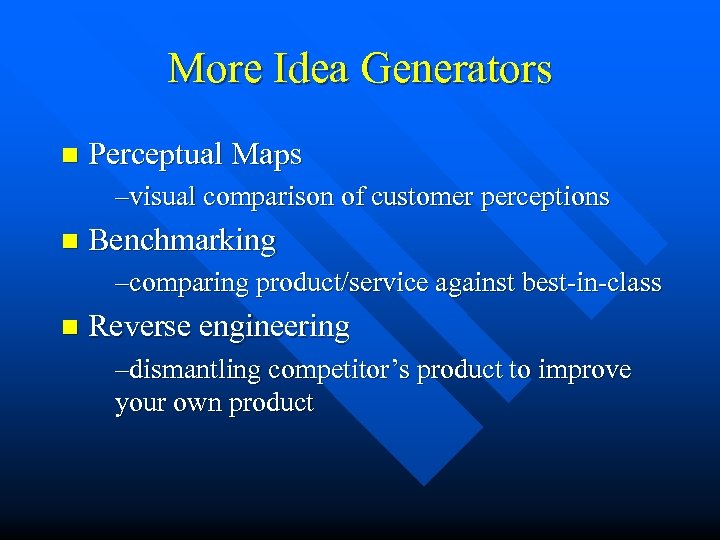 More Idea Generators

Perceptual Maps

–visual comparison of customer perceptions

Benchmarking

–comparing product/service against best-in-class

Reverse engineering

–dismantling competitor’s product to improve your own product